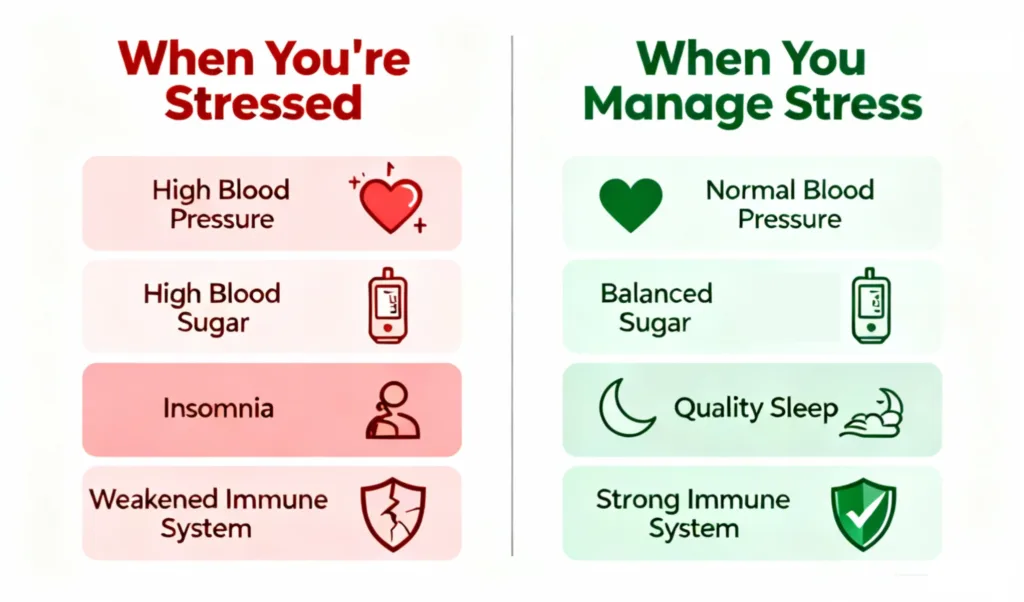 When You're Stressed

High Blood Pressure

High Blood Sugar

Insomnia

Weakened Immune System

When You Manage Stress

Normal Blood Pressure

Balanced Sugar

Quality Sleep

Strong Immune System